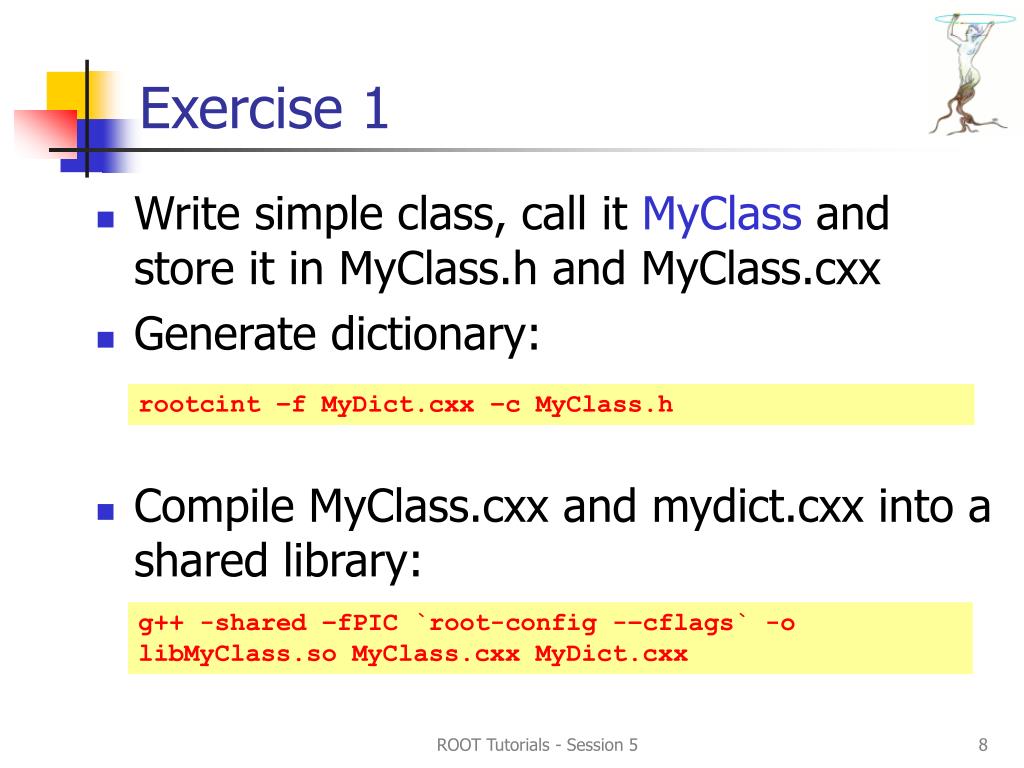 Exercise 1

Write simple class, call it MyClass and store it in MyClass.h and MyClass.cxx

Generate dictionary:

rootcint –f MyDict.cxx –c MyClass.h

Compile MyClass.cxx and mydict.cxx into a shared library:

g++ -shared –fPIC `root-config --cflags` -o libMyClass.so MyClass.cxx MyDict.cxx

ROOT Tutorials - Session 5

8